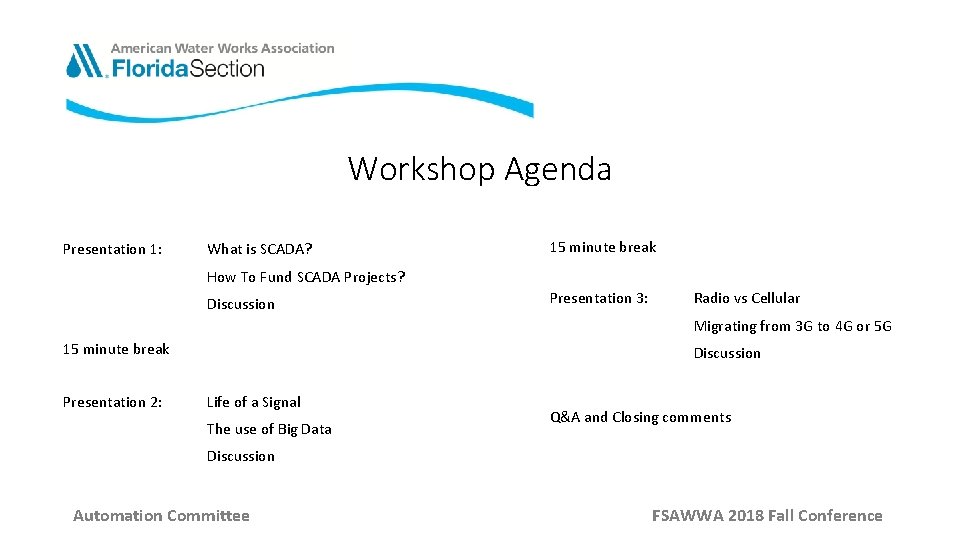 American Water Works Association
FloridaSection

Workshop Agenda

Presentation 1: What is SCADA?

How To Fund SCADA Projects?

Discussion

15 minute break

Presentation 2: Life of a Signal

The use of Big Data

Discussion

15 minute break

Presentation 3: Radio vs Cellular

Migrating from 3G to 4G or 5G

Discussion

Q&A and Closing comments

Automation Committee

FSAWWA 2018 Fall Conference